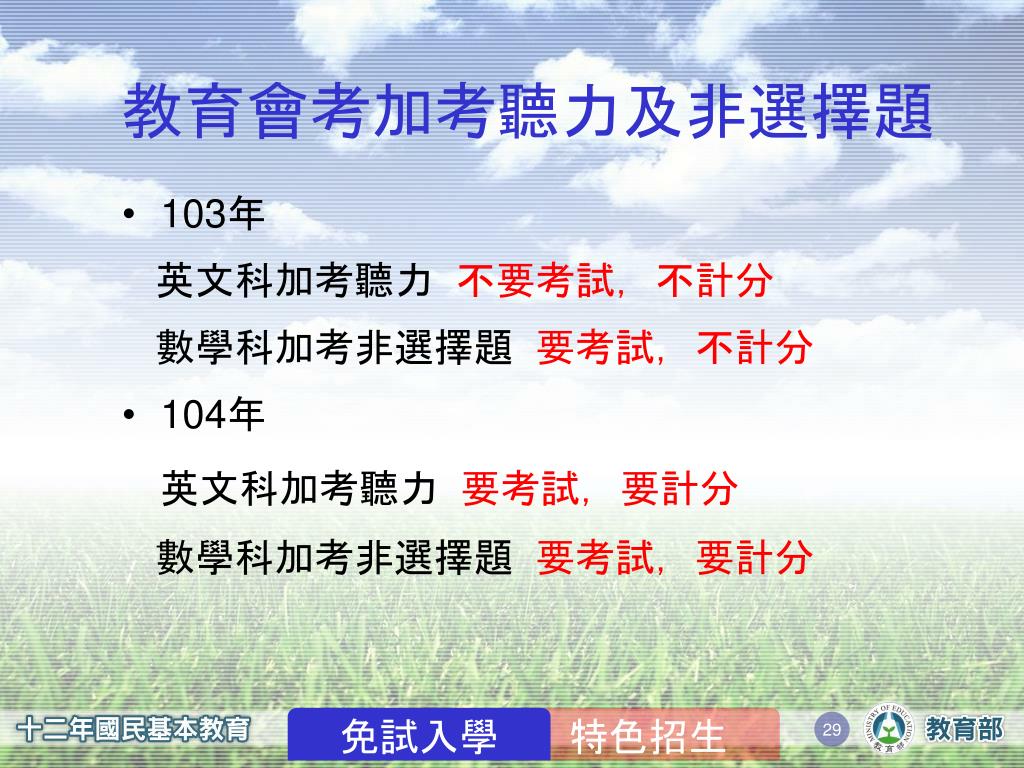 教育會考加考聽力及非選擇題

• 103年

英文科加考聽力 不要考試，不計分

數學科加考非選擇題 要考試，不計分

• 104年

英文科加考聽力 要考試，要計分

數學科加考非選擇題 要考試，要計分

十二年國民基本教育 免試入學 特色招生 29 MINISTRY OF EDUCATION 教育部 教育部